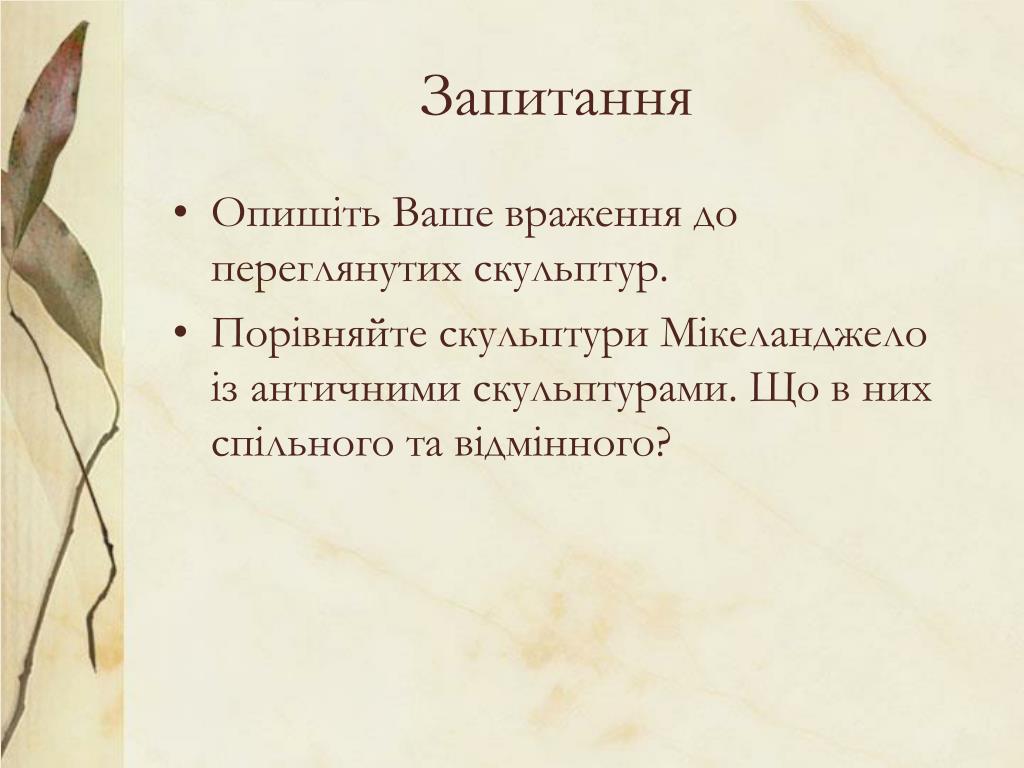 Запитання

• Опишіть Ваше враження до переглянутих скульптур.
• Порівняйте скульптури Мікеланджело із античними скульптурами. Що в них спільного та відмінного?